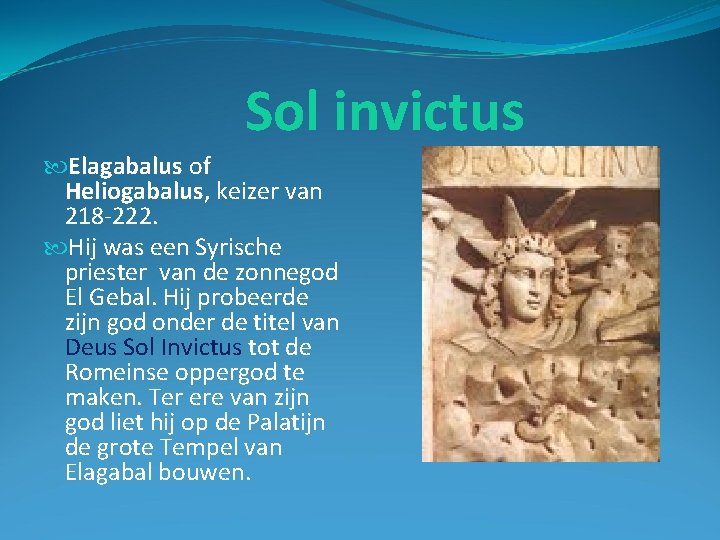 Sol invictus

Elagabalus of Heliogabalus, keizer van 218-222.

Hij was een Syrische priester van de zonnegod El Gebal. Hij probeerde zijn god onder de titel van Deus Sol Invictus tot de Romeinse oppergod te maken. Ter ere van zijn god liet hij op de Palatijn de grote Tempel van Elagabal bouwen.

DEO SOLI INV